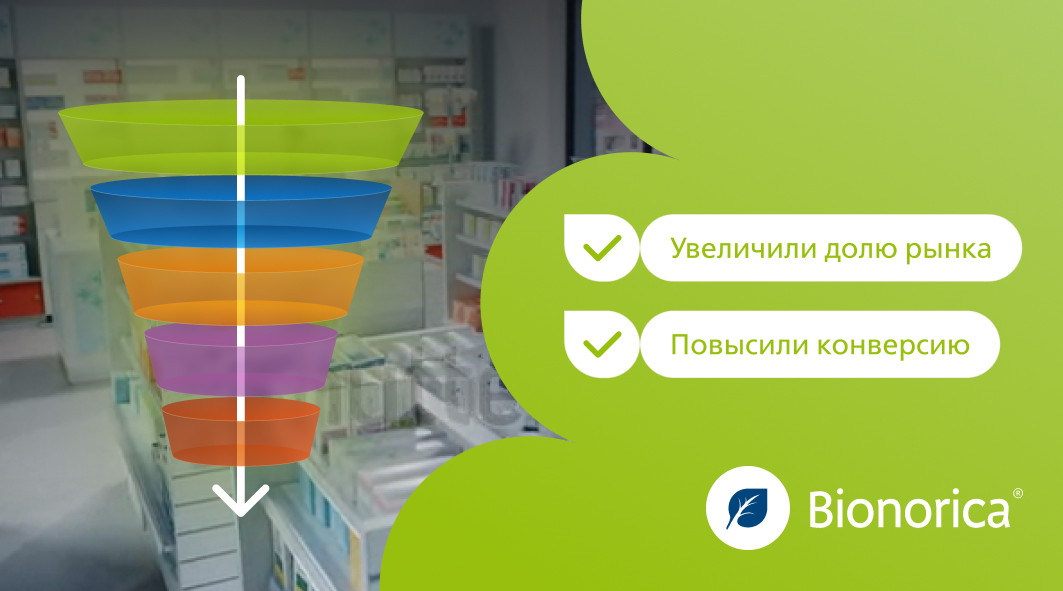 Увеличили долю рынка

Повысили конверсию

Bionorica®